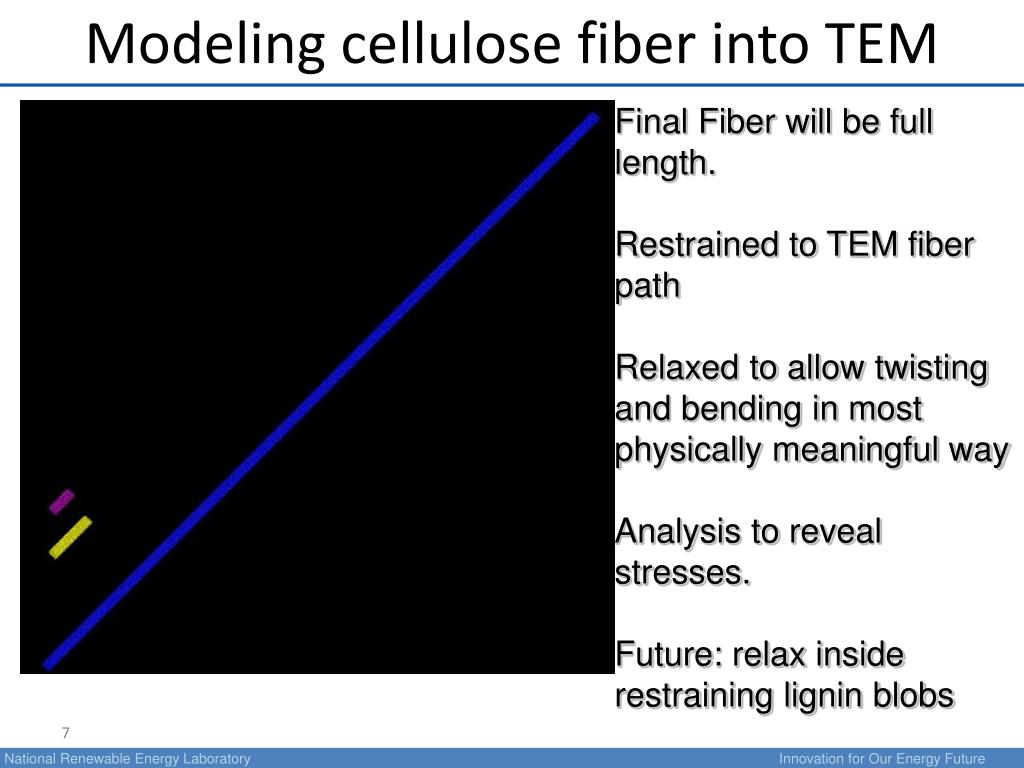 Modeling cellulose fiber into TEM

Final Fiber will be full length.

Restrained to TEM fiber path

Relaxed to allow twisting and bending in most physically meaningful way

Analysis to reveal stresses.

Future: relax inside restraining lignin blobs

7

National Renewable Energy Laboratory

Innovation for Our Energy Future